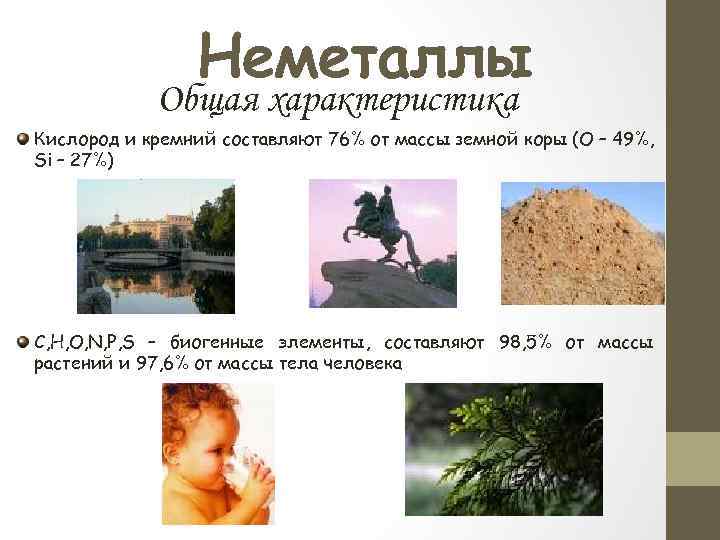 Неметаллы

Общая характеристика

Кислород и кремний составляют 76% от массы земной коры (O – 49%, Si – 27%)

C,H,O,N,P,S – биогенные элементы, составляют 98,5% от массы растений и 97,6% от массы тела человека